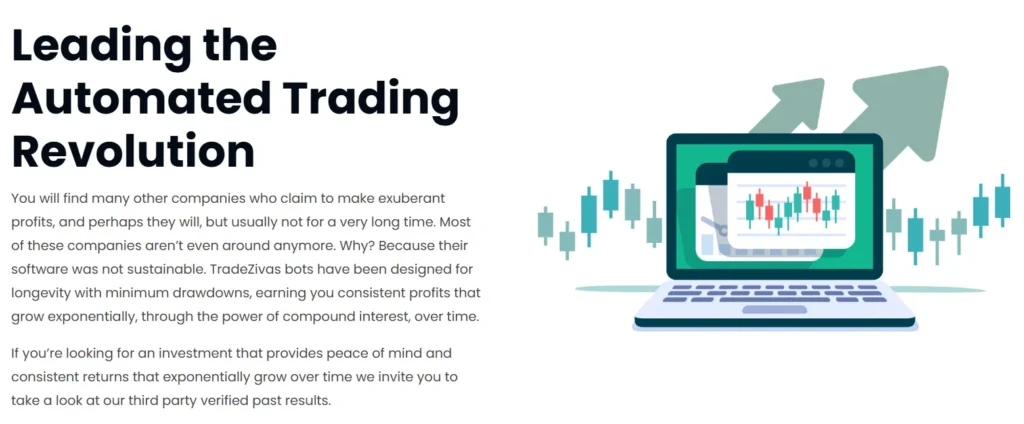 Leading the Automated Trading Revolution

You will find many other companies who claim to make exuberant profits, and perhaps they will, but usually not for a very long time. Most of these companies aren't even around anymore. Why? Because their software was not sustainable. TradeZivas bots have been designed for longevity with minimum drawdowns, earning you consistent profits that grow exponentially, through the power of compound interest, over time.

If you're looking for an investment that provides peace of mind and consistent returns that exponentially grow over time we invite you to take a look at our third party verified past results.